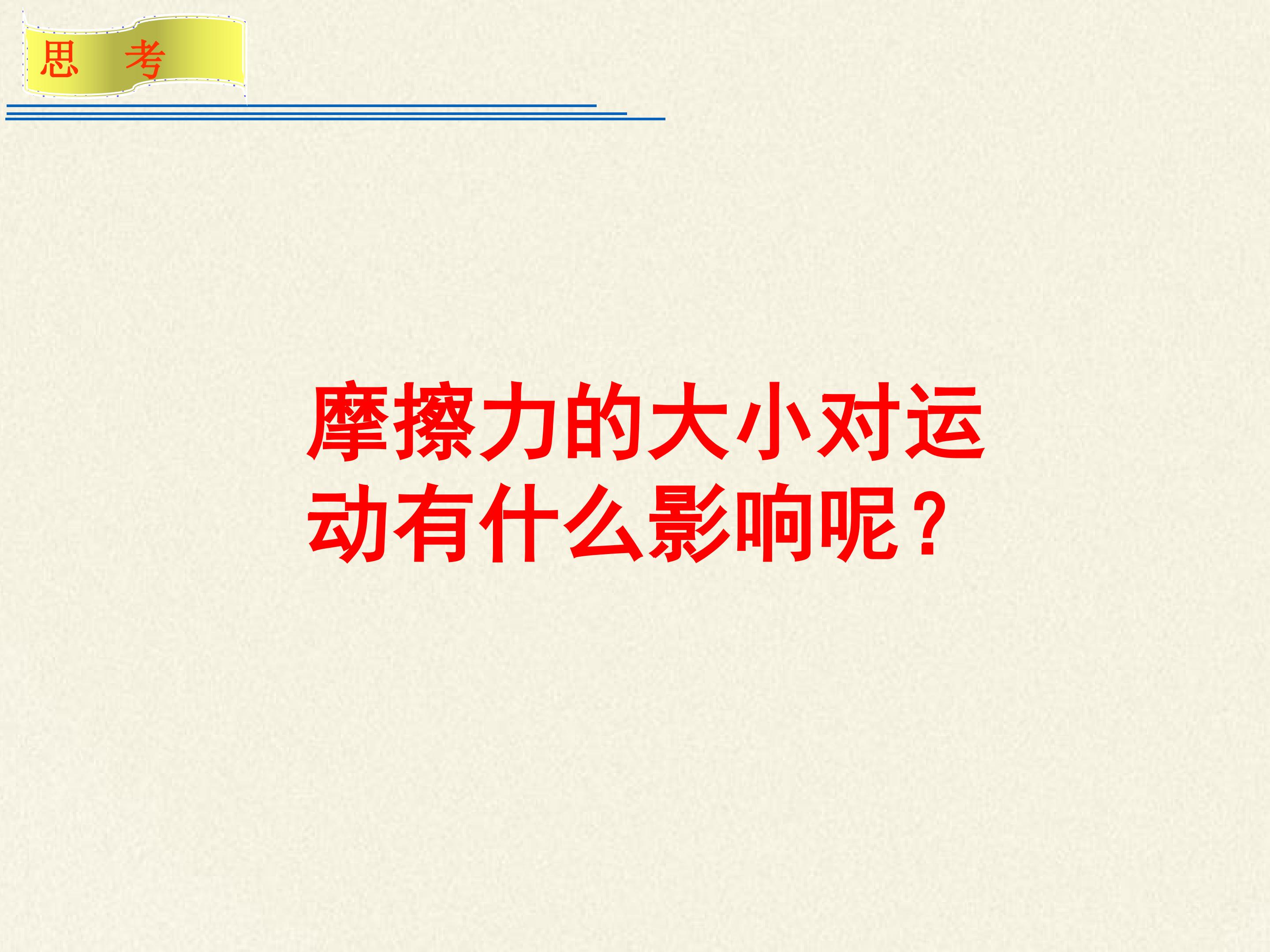 思　考

摩擦力的大小对运动有什么影响呢？